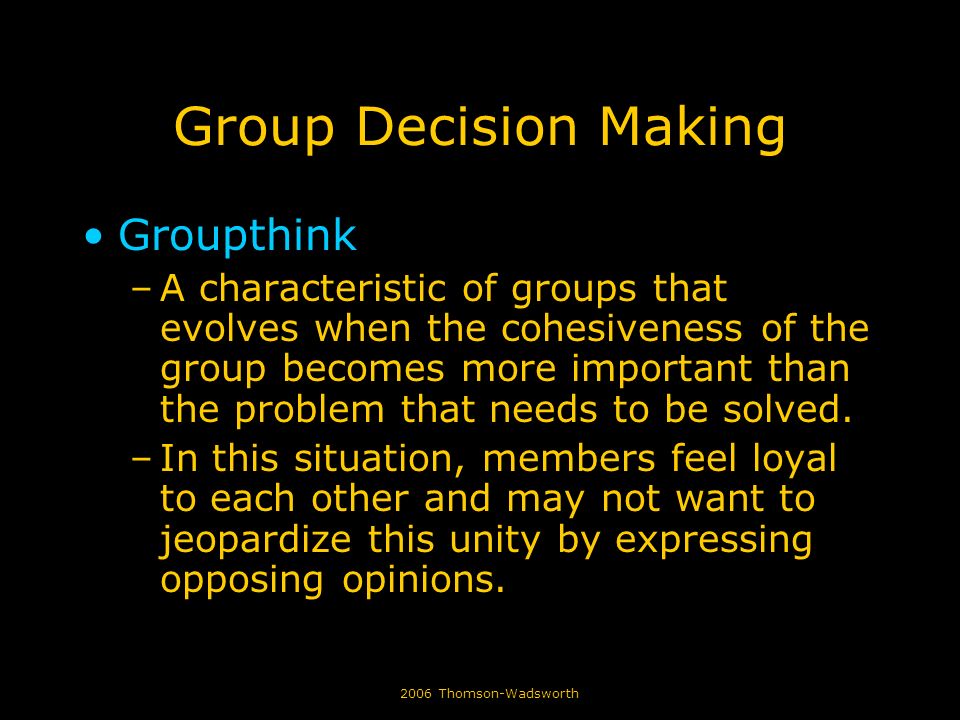 Group Decision Making

• Groupthink

– A characteristic of groups that evolves when the cohesiveness of the group becomes more important than the problem that needs to be solved.

– In this situation, members feel loyal to each other and may not want to jeopardize this unity by expressing opposing opinions.

2006 Thomson-Wadsworth